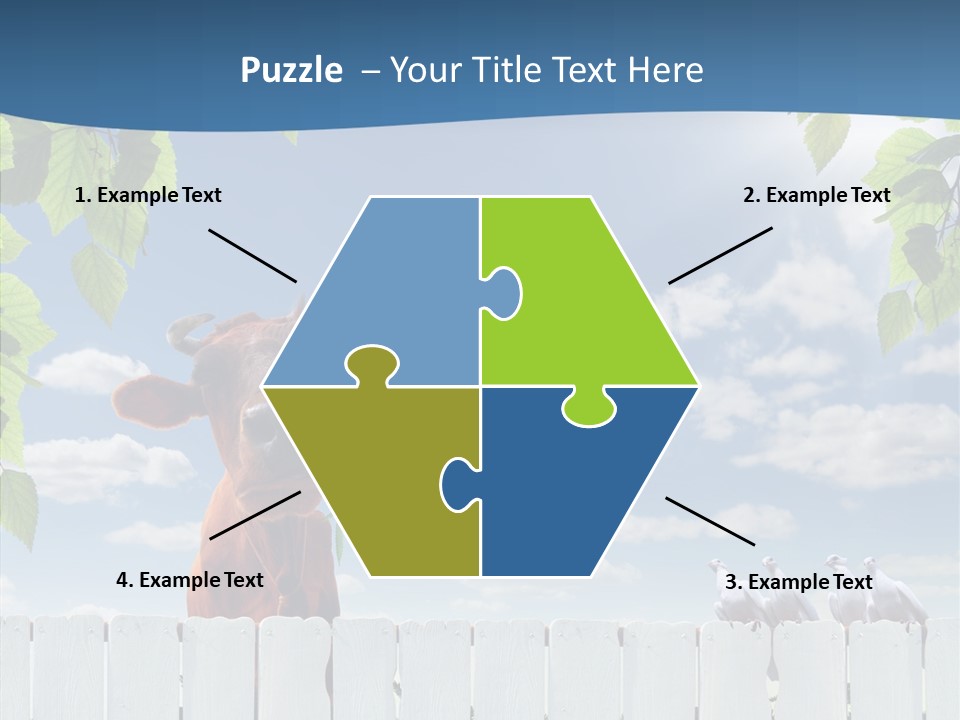 Puzzle – Your Title Text Here

1. Example Text

2. Example Text

4. Example Text

3. Example Text